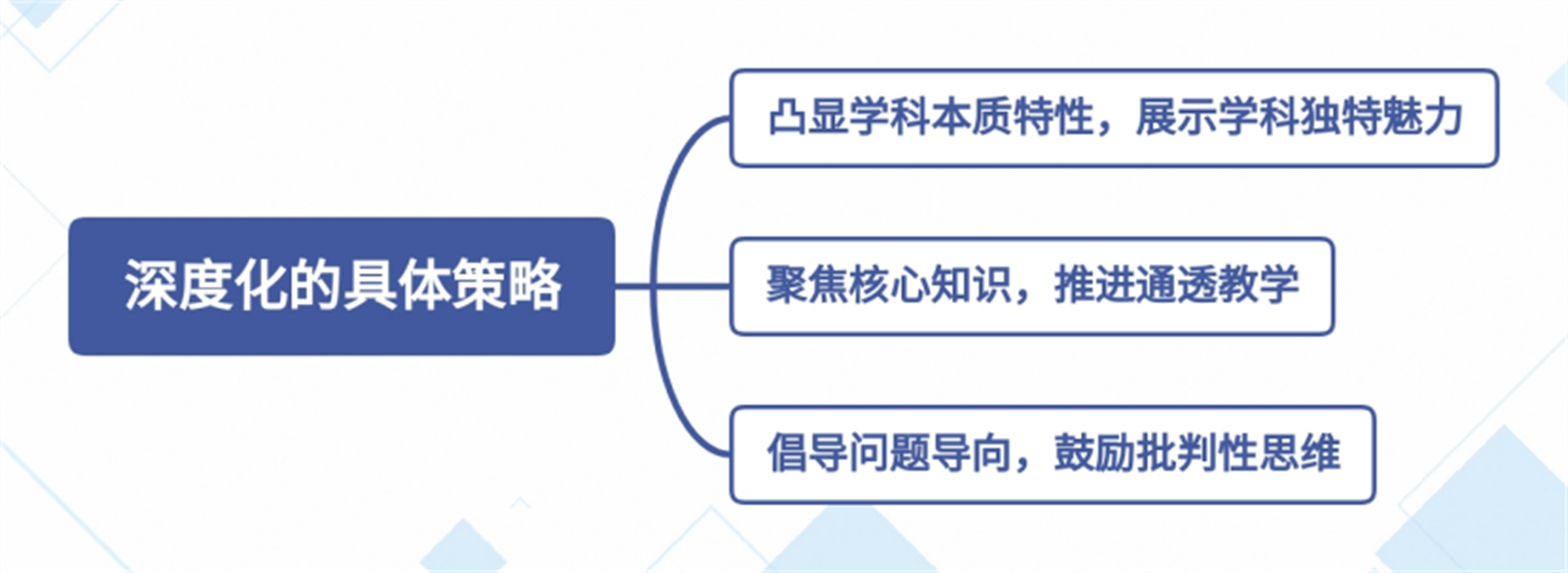 深度化的具体策略

凸显学科本质特性，展示学科独特魅力

聚焦核心知识，推进通透教学

倡导问题导向，鼓励批判性思维